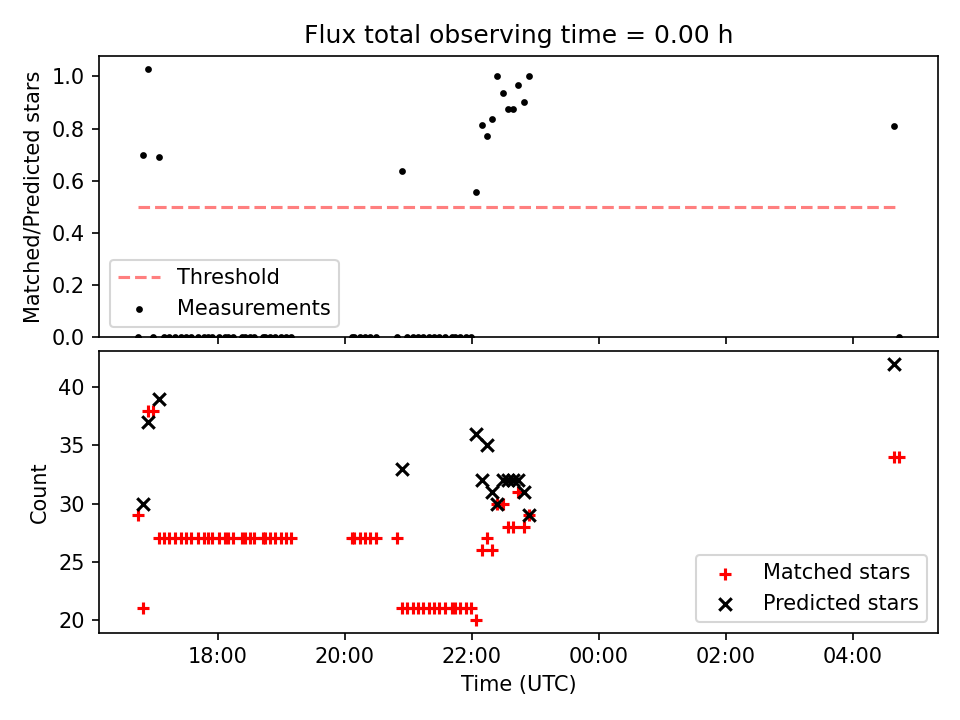 Flux total observing time = 0.00 h

Matched/Predicted stars

1.0
0.8
0.6
0.4
0.2
0.0

Threshold
Measurements

Count

40
35
30
25
20

Matched stars
Predicted stars

18:00
20:00
22:00
00:00
02:00
04:00

Time (UTC)